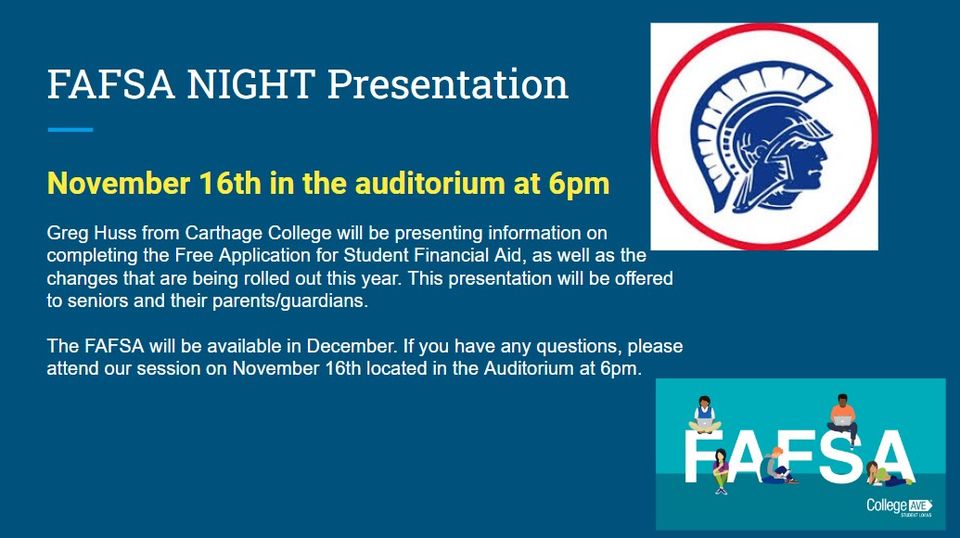 FAFSA NIGHT Presentation

November 16th in the auditorium at 6pm

Greg Huss from Carthage College will be presenting information on completing the Free Application for Student Financial Aid, as well as the changes that are being rolled out this year. This presentation will be offered to seniors and their parents/guardians.

The FAFSA will be available in December. If you have any questions, please attend our session on November 16th located in the Auditorium at 6pm.

FAFSA

College AVE STUDENT LOANS